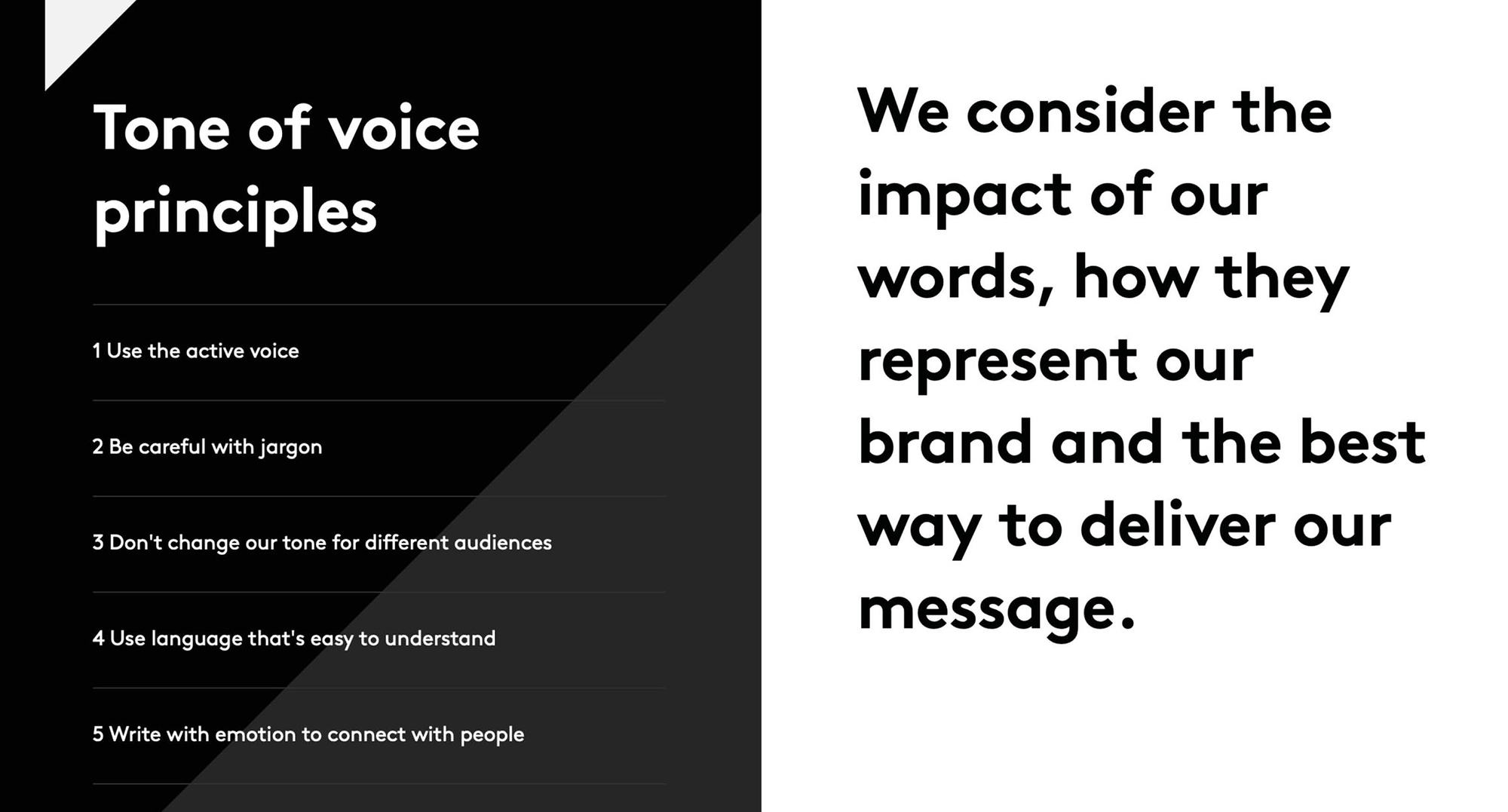 Tone of voice principles

1 Use the active voice

2 Be careful with jargon

3 Don't change our tone for different audiences

4 Use language that's easy to understand

5 Write with emotion to connect with people

We consider the impact of our words, how they represent our brand and the best way to deliver our message.